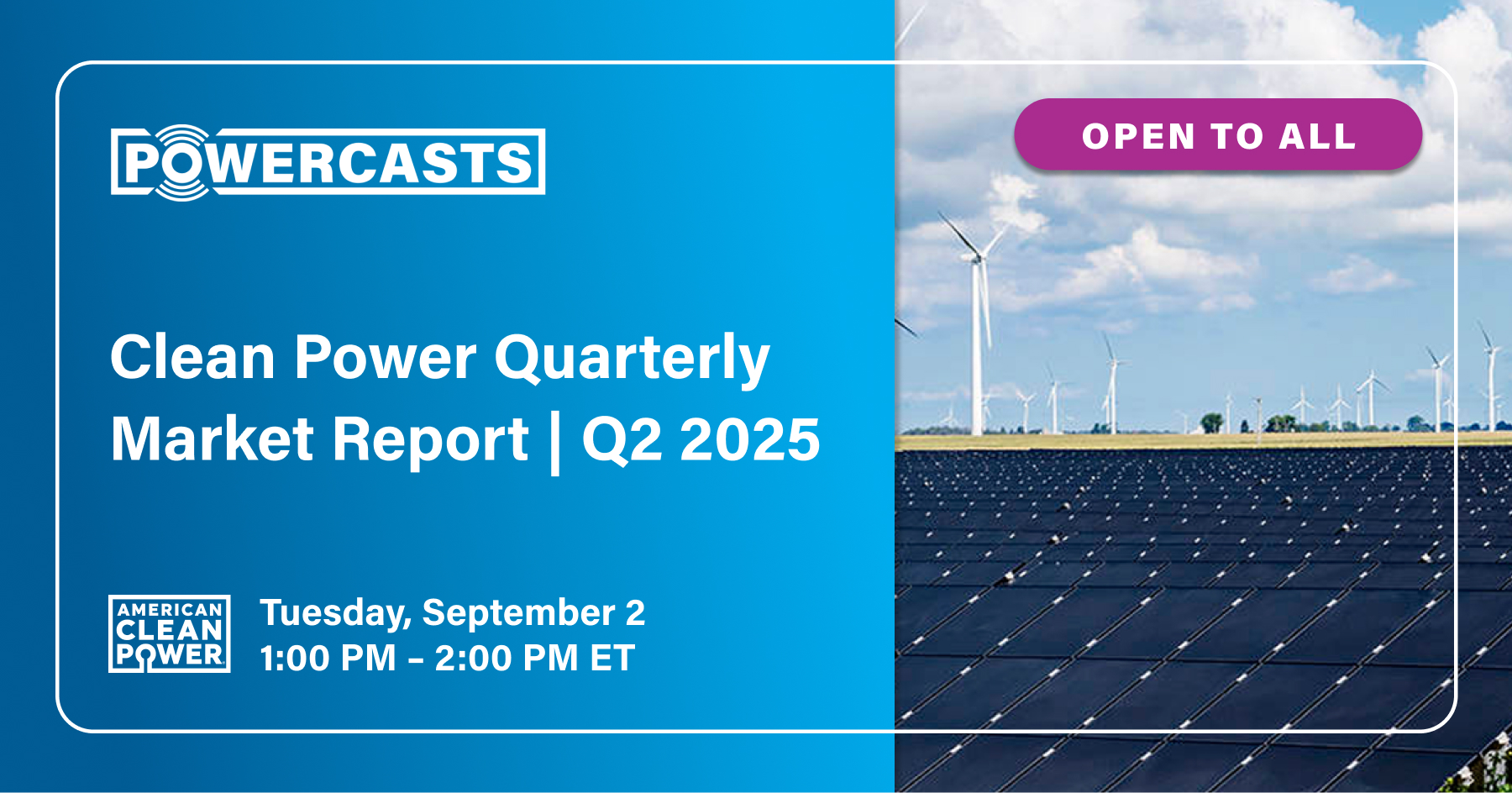 POWERCASTS

OPEN TO ALL

Clean Power Quarterly Market Report | Q2 2025

AMERICAN CLEAN POWER

Tuesday, September 2
1:00 PM – 2:00 PM ET